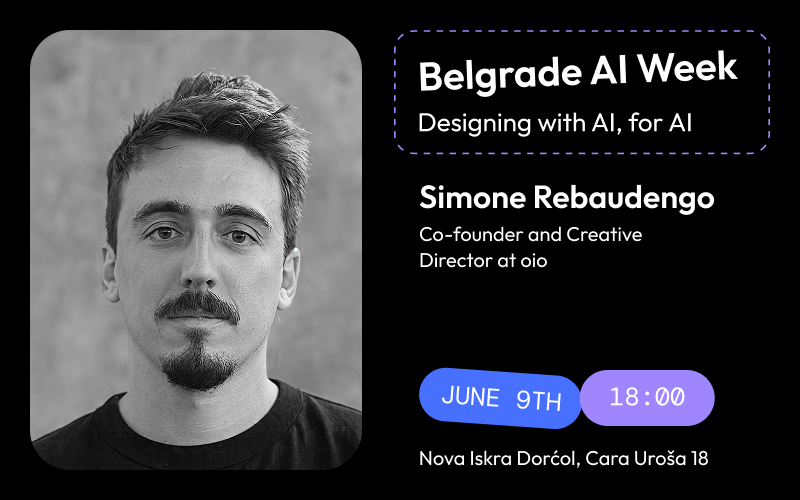 Belgrade AI Week

Designing with AI, for AI

Simone Rebaudengo

Co-founder and Creative Director at oio

JUNE 9TH

18:00

Nova Iskra Dorćol, Cara Uroša 18